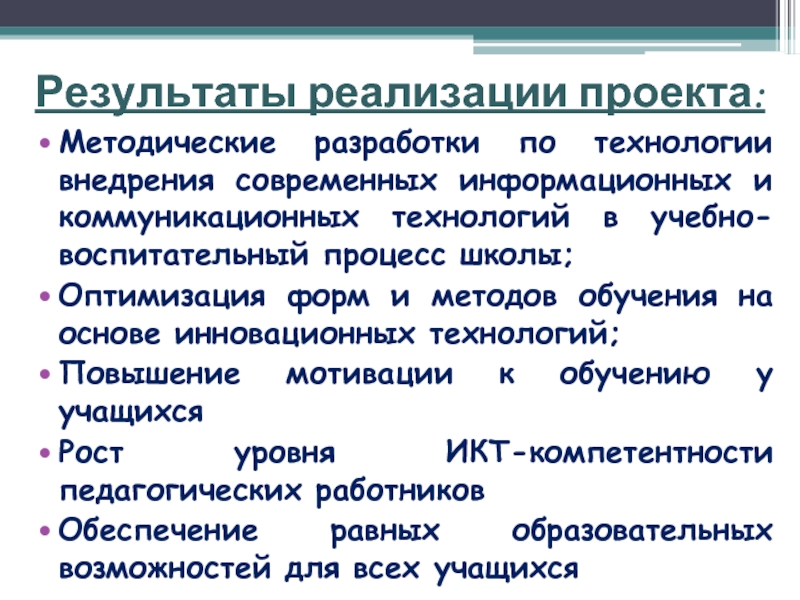 Результаты реализации проекта:

• Методические разработки по технологии внедрения современных информационных и коммуникационных технологий в учебно-воспитательный процесс школы;
• Оптимизация форм и методов обучения на основе инновационных технологий;
• Повышение мотивации к обучению у учащихся
• Рост уровня ИКТ-компетентности педагогических работников
• Обеспечение равных образовательных возможностей для всех учащихся